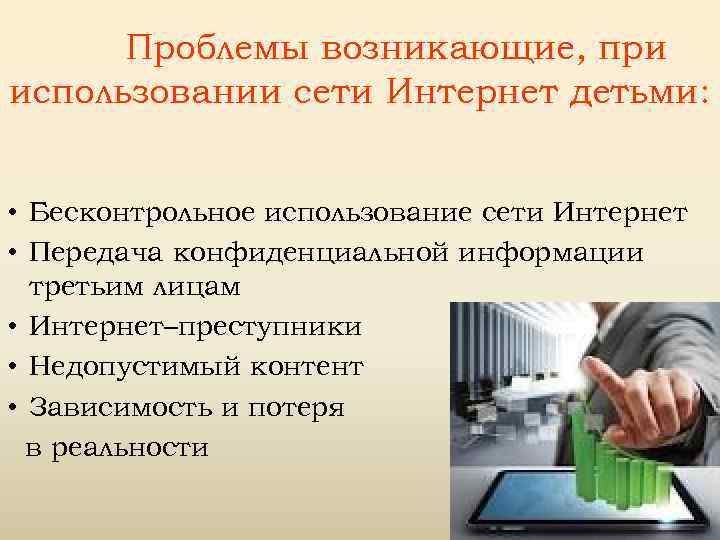 Проблемы возникающие, при использовании сети Интернет детьми:

• Бесконтрольное использование сети Интернет
• Передача конфиденциальной информации третьим лицам
• Интернет–преступники
• Недопустимый контент
• Зависимость и потеря в реальности